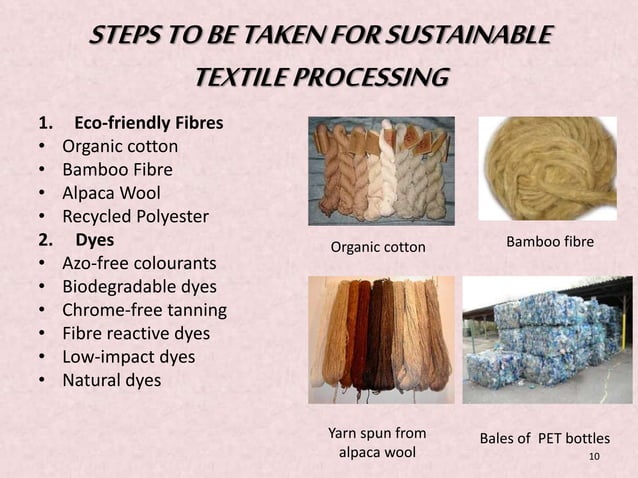 STEPS TO BE TAKEN FOR SUSTAINABLE TEXTILE PROCESSING

1. Eco-friendly Fibres
• Organic cotton
• Bamboo Fibre
• Alpaca Wool
• Recycled Polyester
2. Dyes
• Azo-free colourants
• Biodegradable dyes
• Chrome-free tanning
• Fibre reactive dyes
• Low-impact dyes
• Natural dyes

Organic cotton

Bamboo fibre

Yarn spun from alpaca wool

Bales of PET bottles

10